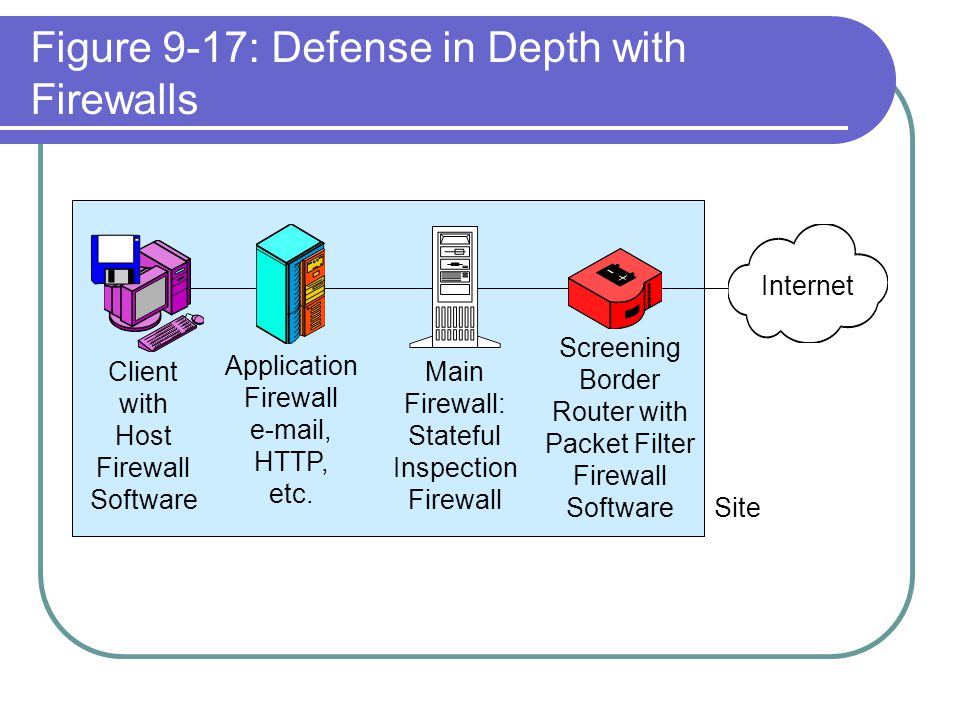 Figure 9-17: Defense in Depth with Firewalls

Client with Host Firewall Software

Application Firewall e-mail, HTTP, etc.

Main Firewall: Stateful Inspection Firewall

Screening Border Router with Packet Filter Firewall Software

Internet

Site